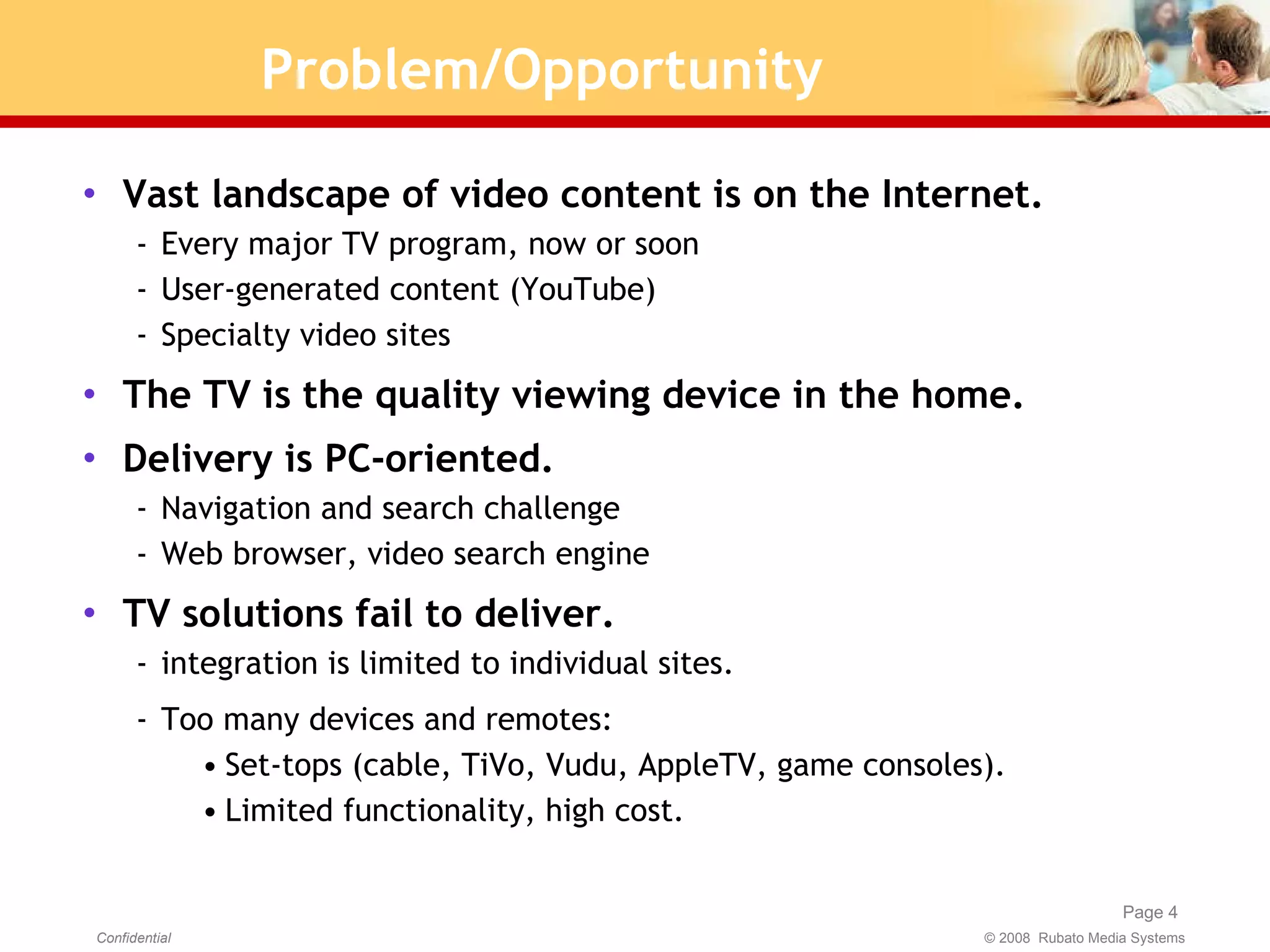 Problem/Opportunity

• Vast landscape of video content is on the Internet.
- Every major TV program, now or soon
- User-generated content (YouTube)
- Specialty video sites

• The TV is the quality viewing device in the home.

• Delivery is PC-oriented.
- Navigation and search challenge
- Web browser, video search engine

• TV solutions fail to deliver.
- integration is limited to individual sites.
- Too many devices and remotes:
• Set-tops (cable, TiVo, Vudu, AppleTV, game consoles).
• Limited functionality, high cost.

Page 4

Confidential

© 2008 Rubato Media Systems